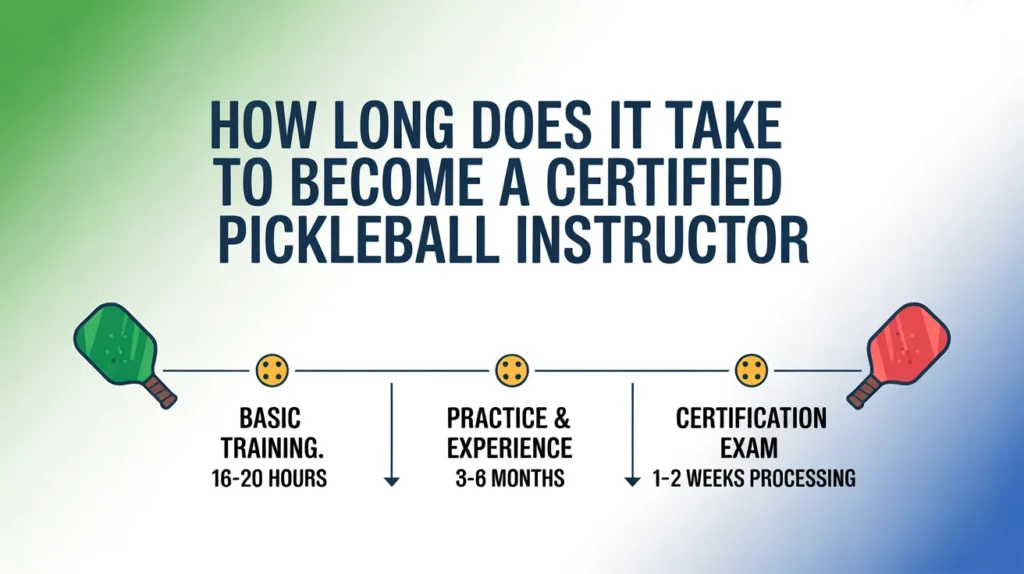 HOW LONG DOES IT TAKE TO BECOME A CERTIFIED PICKLEBALL INSTRUCTOR

BASIC TRAINING.
16-20 HOURS

PRACTICE & EXPERIENCE
3-6 MONTHS

CERTIFICATION EXAM
1-2 WEEKS PROCESSING